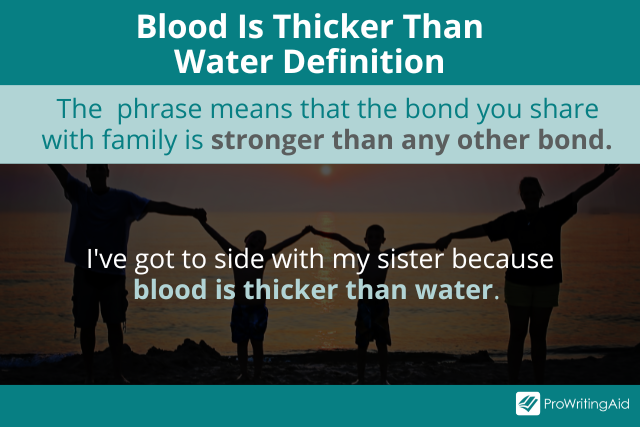 Blood Is Thicker Than Water Definition

The phrase means that the bond you share with family is stronger than any other bond.

I've got to side with my sister because blood is thicker than water.

ProWritingAid